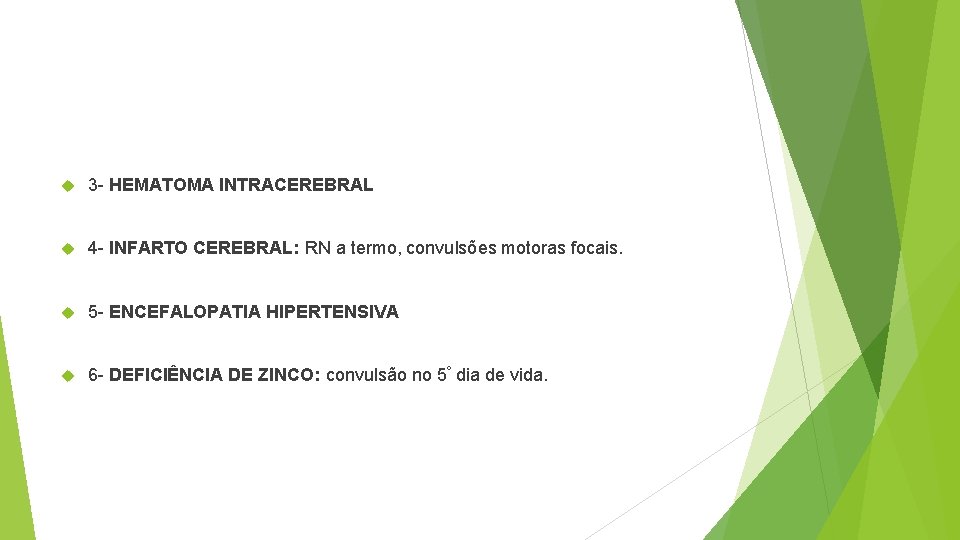 3- HEMATOMA INTRACEREBRAL

4- INFARTO CEREBRAL: RN a termo, convulsões motoras focais.

5- ENCEFALOPATIA HIPERTENSIVA

6- DEFICIÊNCIA DE ZINCO: convulsão no 5° dia de vida.